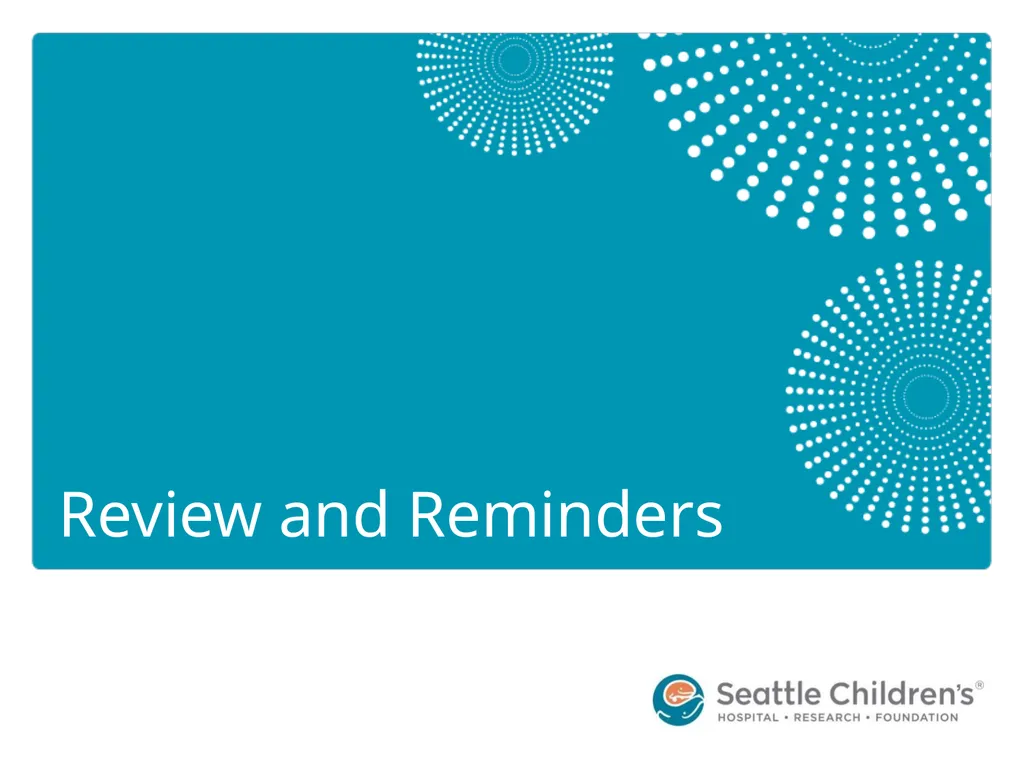 Review and Reminders

Seattle Children's®
HOSPITAL • RESEARCH • FOUNDATION